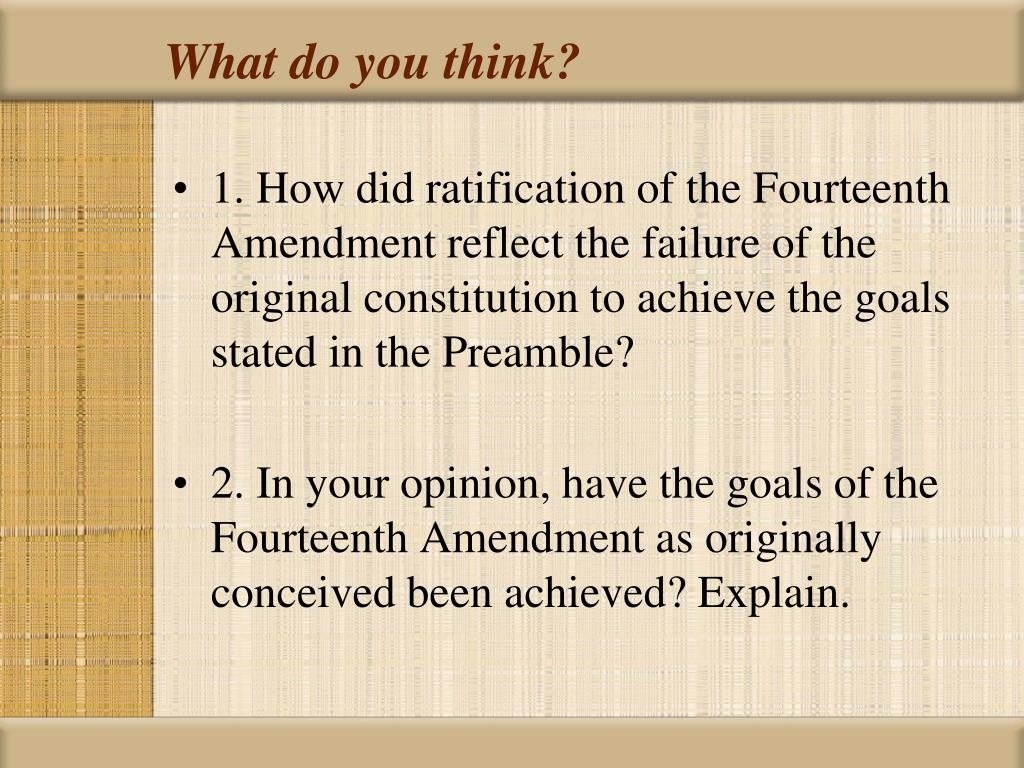 What do you think?

• 1. How did ratification of the Fourteenth Amendment reflect the failure of the original constitution to achieve the goals stated in the Preamble?

• 2. In your opinion, have the goals of the Fourteenth Amendment as originally conceived been achieved? Explain.